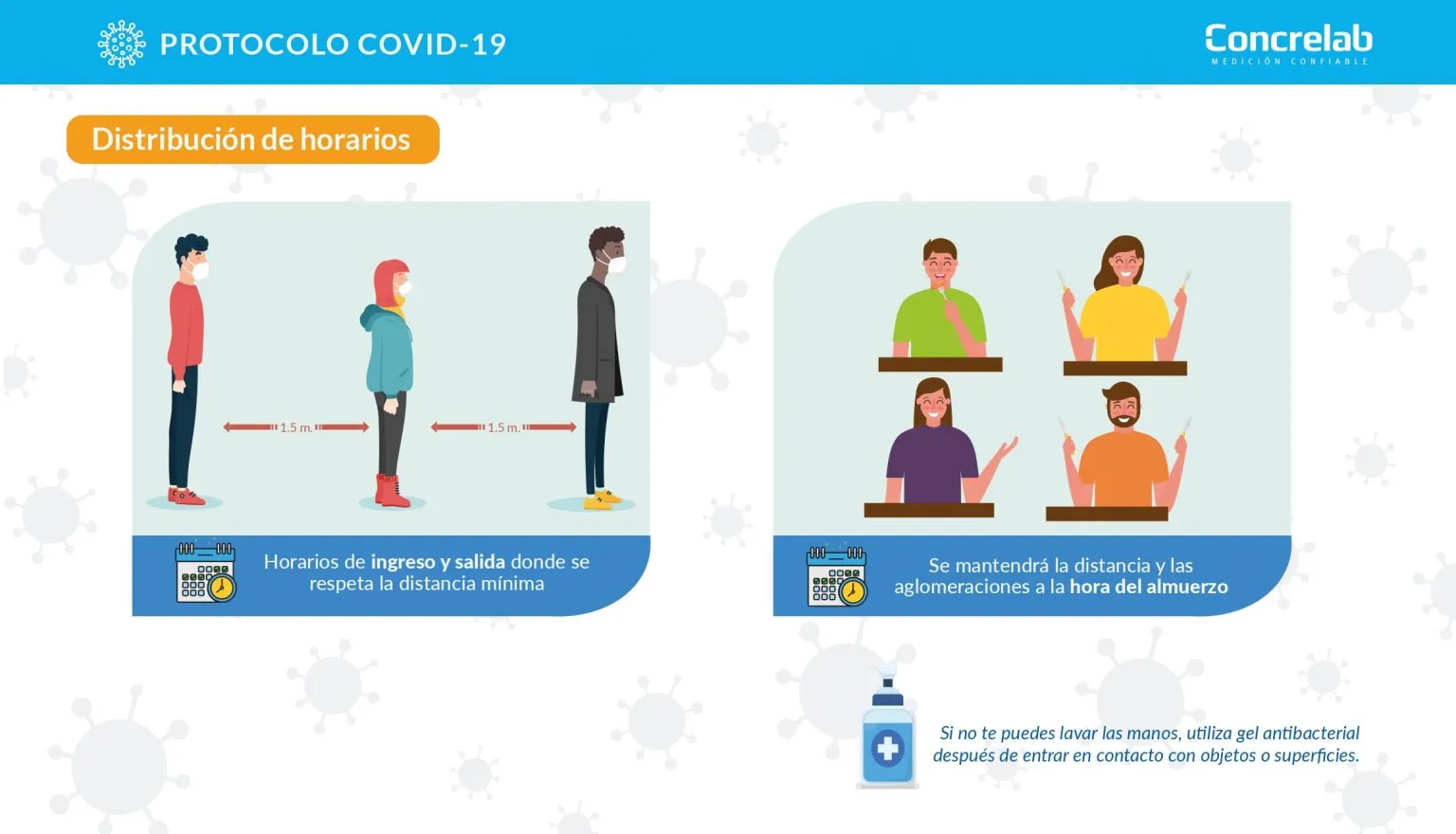 PROTOCOLO COVID-19

Concrelab
MEDICIÓN CONFIABLE

Distribución de horarios

1.5 m.

1.5 m.

Horarios de ingreso y salida donde se respeta la distancia mínima

Se mantendrá la distancia y las aglomeraciones a la hora del almuerzo

Si no te puedes lavar las manos, utiliza gel antibacterial después de entrar en contacto con objetos o superficies.